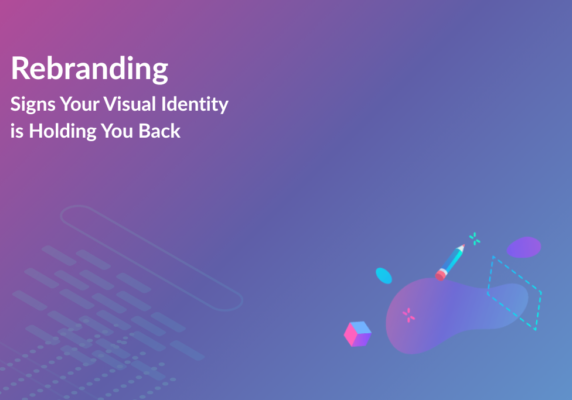 Rebranding
Signs Your Visual Identity is Holding You Back